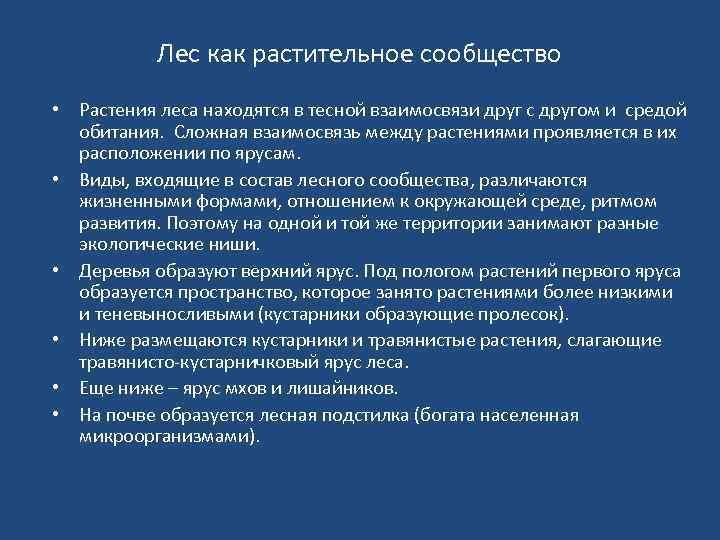 Лес как растительное сообщество

• Растения леса находятся в тесной взаимосвязи друг с другом и средой обитания. Сложная взаимосвязь между растениями проявляется в их расположении по ярусам.

• Виды, входящие в состав лесного сообщества, различаются жизненными формами, отношением к окружающей среде, ритмом развития. Поэтому на одной и той же территории занимают разные экологические ниши.

• Деревья образуют верхний ярус. Под пологом растений первого яруса образуется пространство, которое занято растениями более низкими и теневыносливыми (кустарники образующие пролесок).

• Ниже размещаются кустарники и травянистые растения, слагающие травянисто-кустарничковый ярус леса.

• Еще ниже – ярус мхов и лишайников.

• На почве образуется лесная подстилка (богата населенная микроорганизмами).